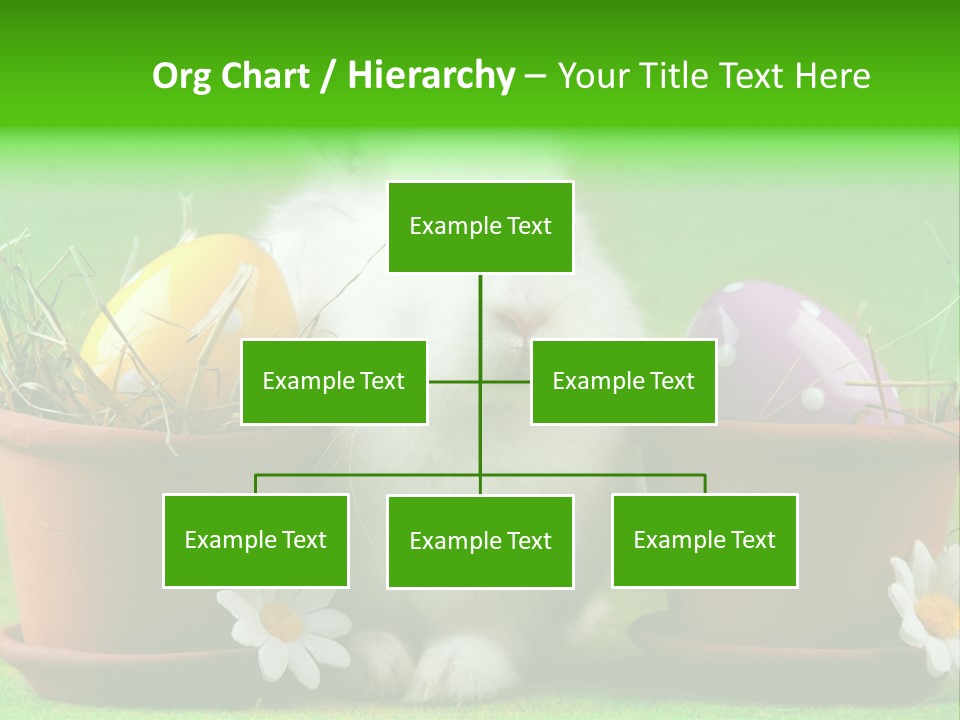 Org Chart / Hierarchy – Your Title Text Here

Example Text

Example Text

Example Text

Example Text

Example Text

Example Text